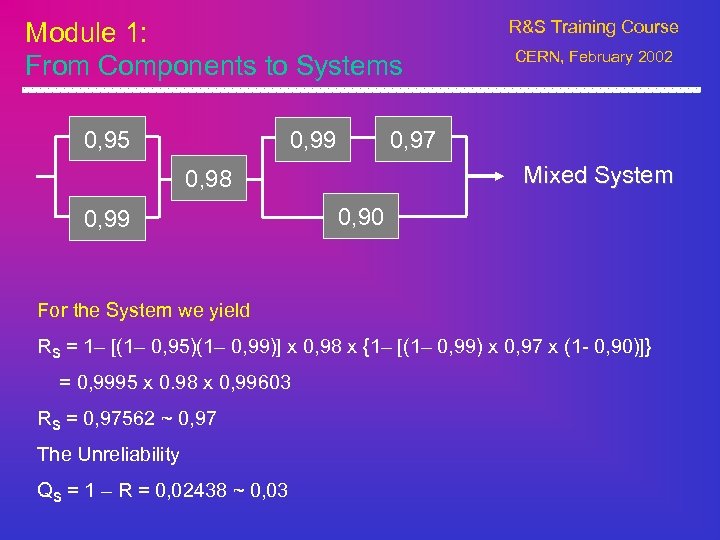 Module 1:
From Components to Systems

R&S Training Course
CERN, February 2002

0,95
0,99
0,98
0,99
0,97
0,90
Mixed System

For the System we yield

$R_S$ = 1– [(1– 0,95)(1– 0,99)] x 0,98 x {1– [(1– 0,99) x 0,97 x (1- 0,90)]}

= 0,9995 x 0.98 x 0,99603

$R_S$ = 0,97562 ~ 0,97

The Unreliability

$Q_S$ = 1 – R = 0,02438 ~ 0,03